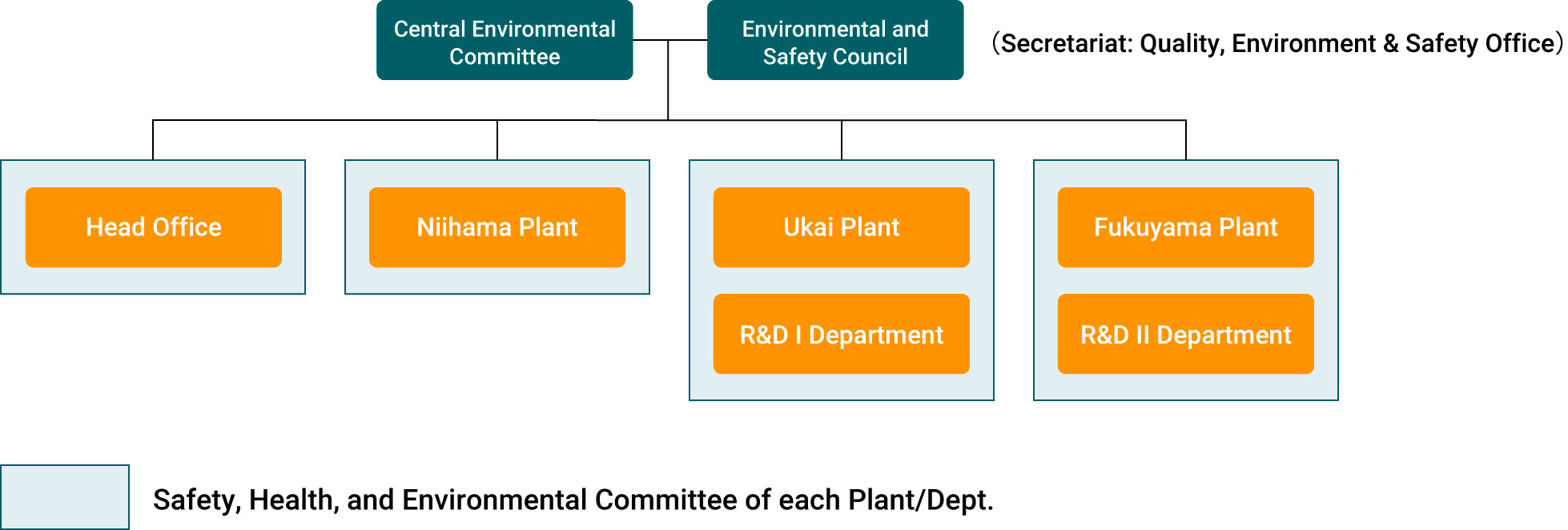 Central Environmental Committee

Environmental and Safety Council

(Secretariat: Quality, Environment & Safety Office)

Head Office

Niihama Plant

Ukai Plant

R&D I Department

Fukuyama Plant

R&D II Department

Safety, Health, and Environmental Committee of each Plant/Dept.